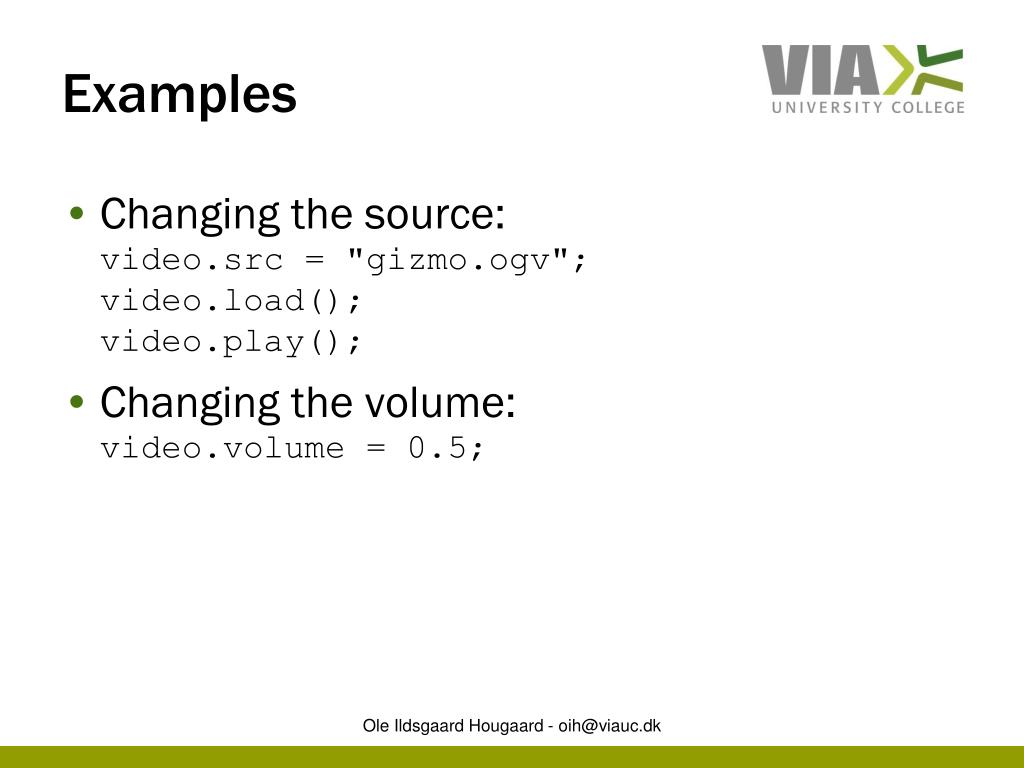 Examples

VIA
UNIVERSITY COLLEGE

• Changing the source:
video.src = "gizmo.ogv";
video.load();
video.play();

• Changing the volume:
video.volume = 0.5;

Ole Ildsgaard Hougaard - oih@viauc.dk